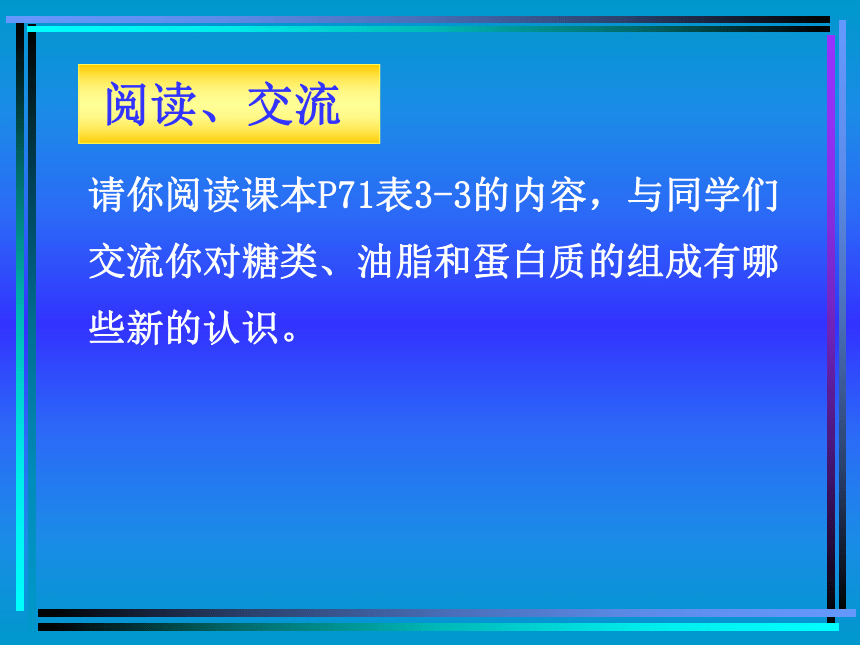 阅读、交流

请你阅读课本P71表3-3的内容，与同学们交流你对糖类、油脂和蛋白质的组成有哪些新的认识。